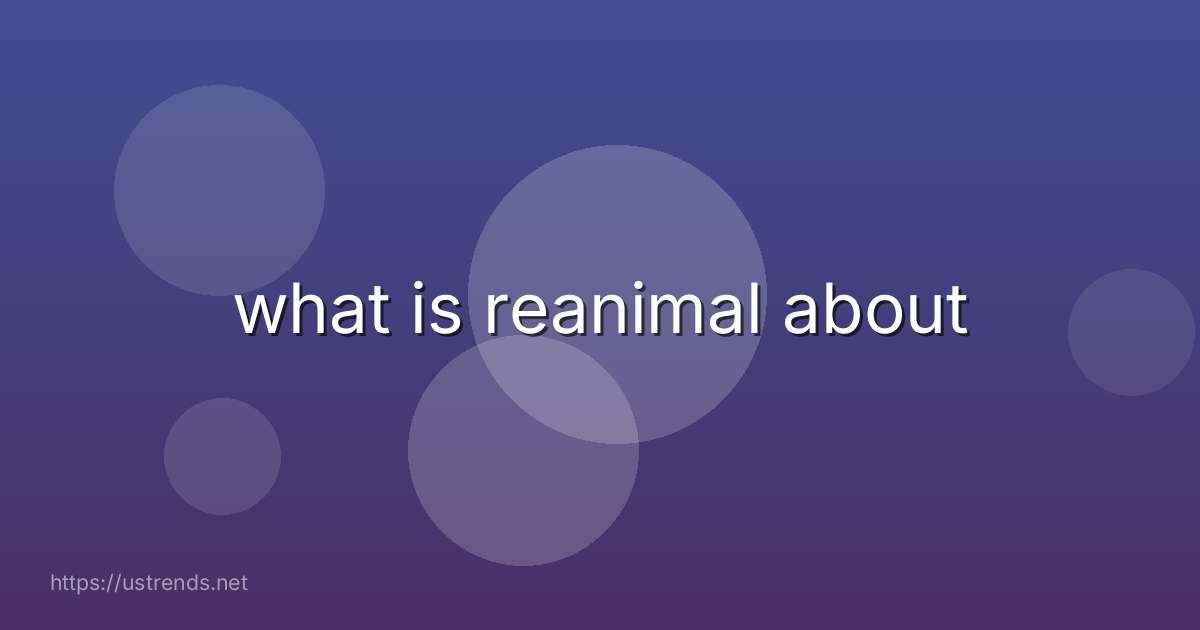 what is reanimal about

https://ustrends.net